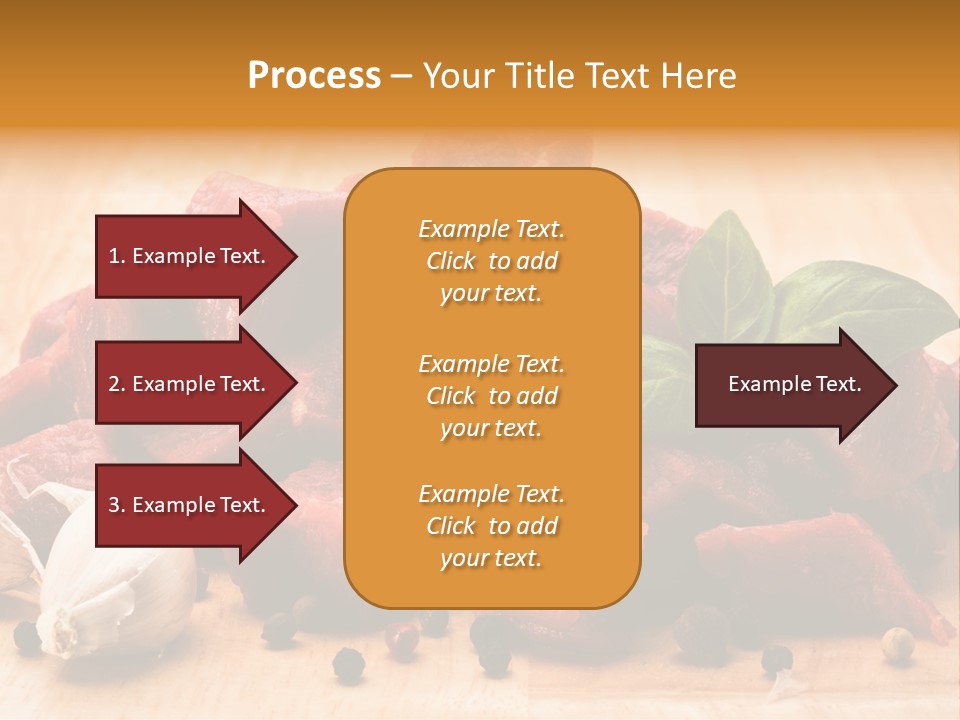 Process – Your Title Text Here

1. Example Text.

2. Example Text.

3. Example Text.

Example Text. Click to add your text.

Example Text. Click to add your text.

Example Text. Click to add your text.

Example Text.